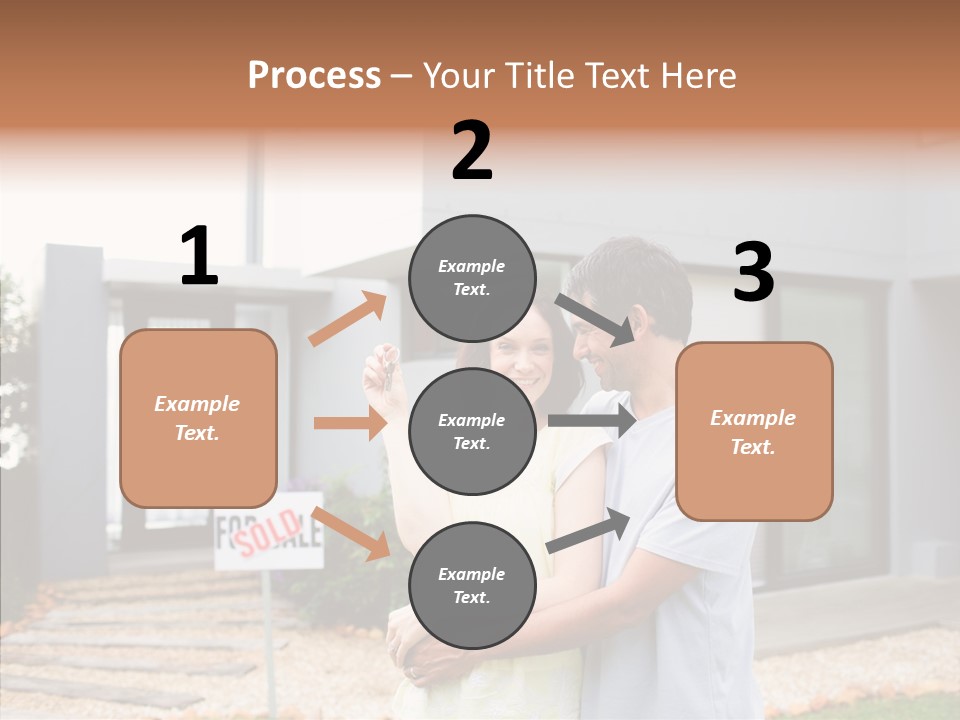 Process – Your Title Text Here

1

Example Text.

2

Example Text.

Example Text.

Example Text.

3

Example Text.

FOR SALE

SOLD